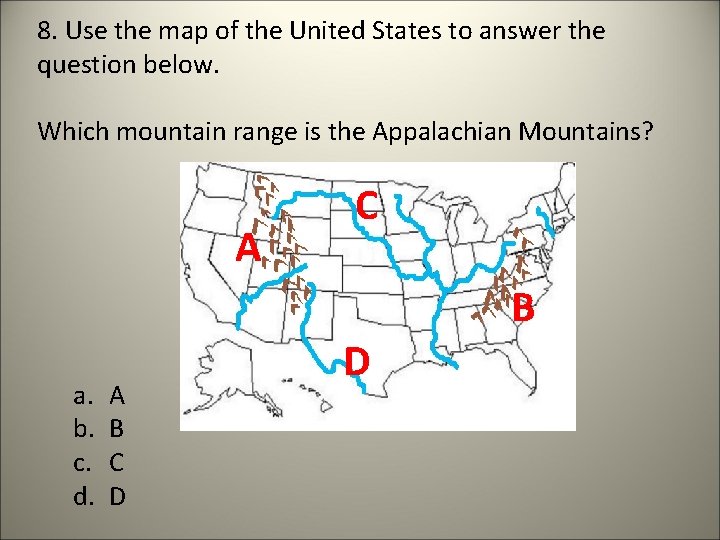 8. Use the map of the United States to answer the question below.

Which mountain range is the Appalachian Mountains?

C
A
B
D

a. A
b. B
c. C
d. D